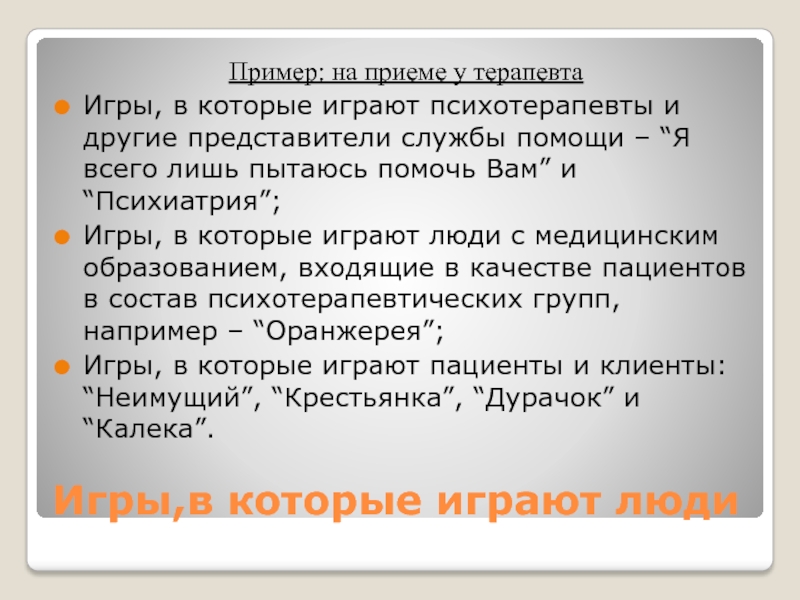 Пример: на приеме у терапевта

Игры, в которые играют психотерапевты и другие представители службы помощи – “Я всего лишь пытаюсь помочь Вам” и “Психиатрия”;

Игры, в которые играют люди с медицинским образованием, входящие в качестве пациентов в состав психотерапевтических групп, например – “Оранжерея”;

Игры, в которые играют пациенты и клиенты: “Неимущий”, “Крестьянка”, “Дурачок” и “Калека”.

Игры,в которые играют люди